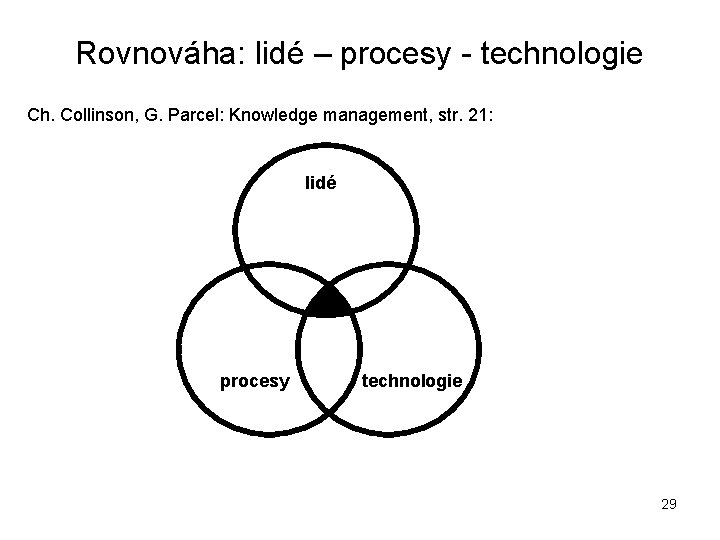 Rovnováha: lidé – procesy - technologie

Ch. Collinson, G. Parcel: Knowledge management, str. 21:

lidé

procesy

technologie

29